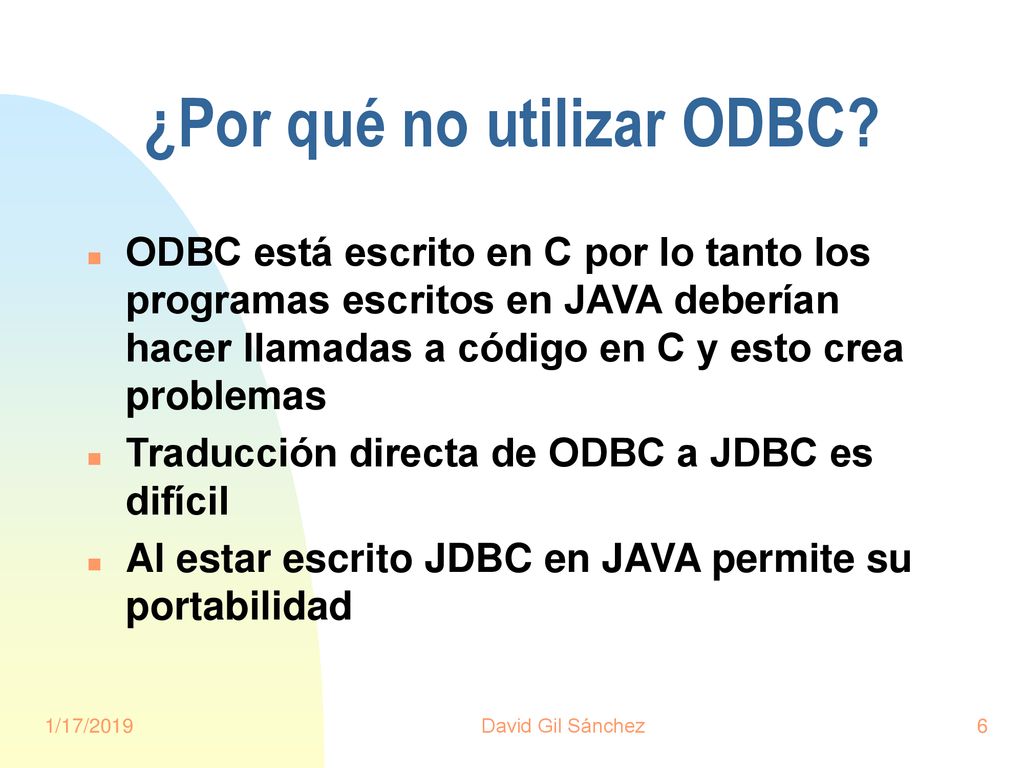 ¿Por qué no utilizar ODBC?

ODBC está escrito en C por lo tanto los programas escritos en JAVA deberían hacer llamadas a código en C y esto crea problemas

Traducción directa de ODBC a JDBC es difícil

Al estar escrito JDBC en JAVA permite su portabilidad

1/17/2019

David Gil Sánchez

6